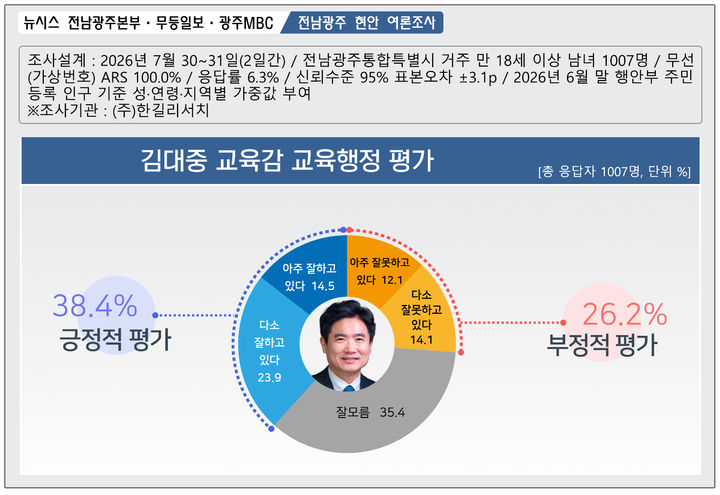 뉴시스 전남광주본부 · 무등일보 · 광주MBC 전남광주 현안 여론조사

조사설계 : 2026년 7월 30~31일(2일간) / 전남광주통합특별시 거주 만 18세 이상 남녀 1007명 / 무선(가상번호) ARS 100.0% / 응답률 6.3% / 신뢰수준 95% 표본오차 ±3.1p / 2026년 6월 말 행안부 주민등록 인구 기준 성·연령·지역별 가중값 부여
※조사기관 : (주)한길리서치

김대중 교육감 교육행정 평가

[총 응답자 1007명, 단위 %]

38.4%
긍정적 평가

아주 잘하고 있다 14.5

다소 잘하고 있다 23.9

아주 잘못하고 있다 12.1

다소 잘못하고 있다 14.1

잘모름 35.4

26.2%
부정적 평가